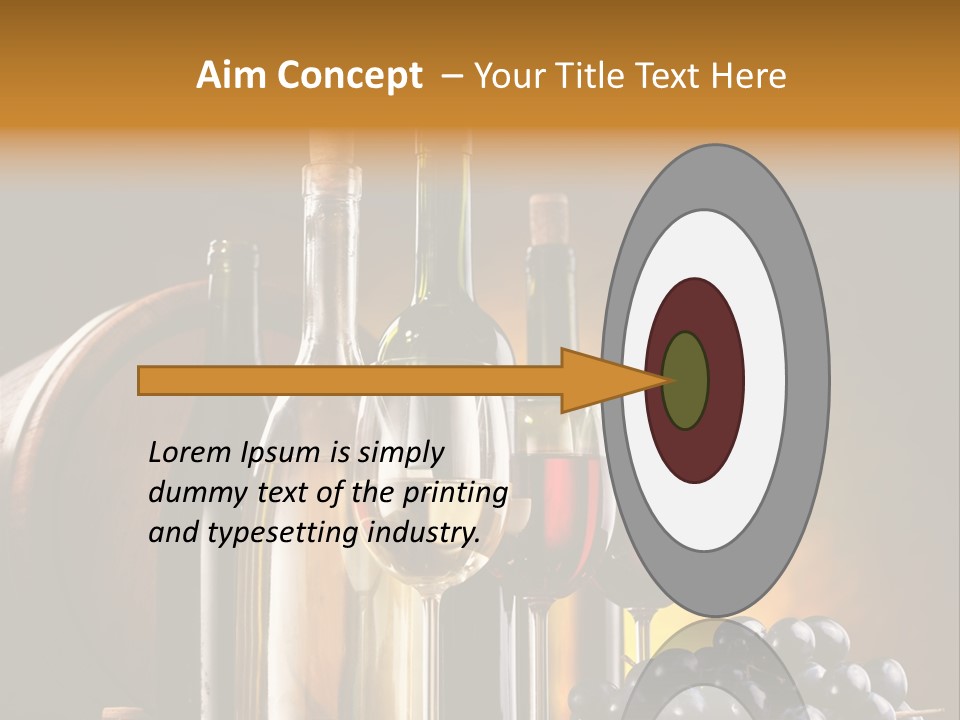 Aim Concept – Your Title Text Here

Lorem Ipsum is simply dummy text of the printing and typesetting industry.